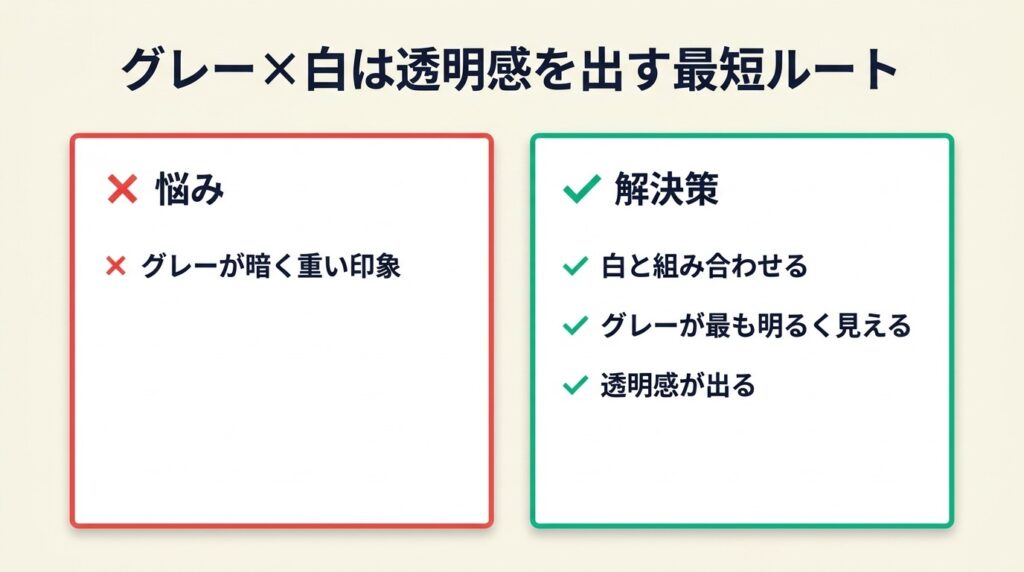 グレー×白は透明感を出す最短ルート

✕ 悩み

✕ グレーが暗く重い印象

✓ 解決策

✓ 白と組み合わせる

✓ グレーが最も明るく見える

✓ 透明感が出る